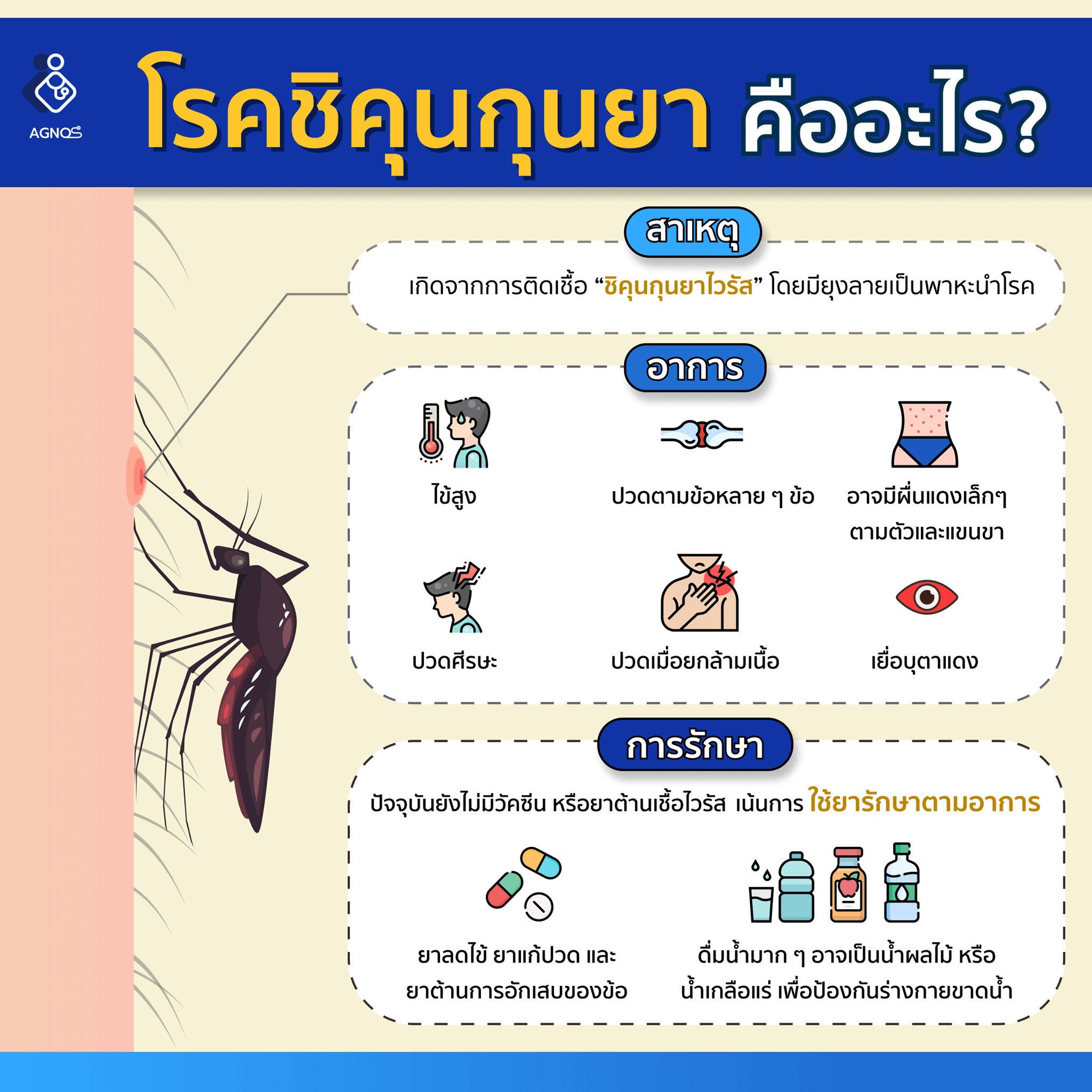 AGNOS

โรคชิคุนกุนยา คืออะไร?

สาเหตุ

เกิดจากการติดเชื้อ “ชิคุนกุนยาไวรัส” โดยมียุงลายเป็นพาหะนำโรค

อาการ

ไข้สูง

ปวดตามข้อหลาย ๆ ข้อ

อาจมีผื่นแดงเล็กๆ ตามตัวและแขนขา

ปวดศีรษะ

ปวดเมื่อยกล้ามเนื้อ

เยื่อบุตาแดง

การรักษา

ปัจจุบันยังไม่มีวัคซีน หรือยาต้านเชื้อไวรัส เน้นการ ใช้ยารักษาตามอาการ

ยาลดไข้ ยาแก้ปวด และ ยาต้านการอักเสบของข้อ

ดื่มน้ำมาก ๆ อาจเป็นน้ำผลไม้ หรือ น้ำเกลือแร่ เพื่อป้องกันร่างกายขาดน้ำ